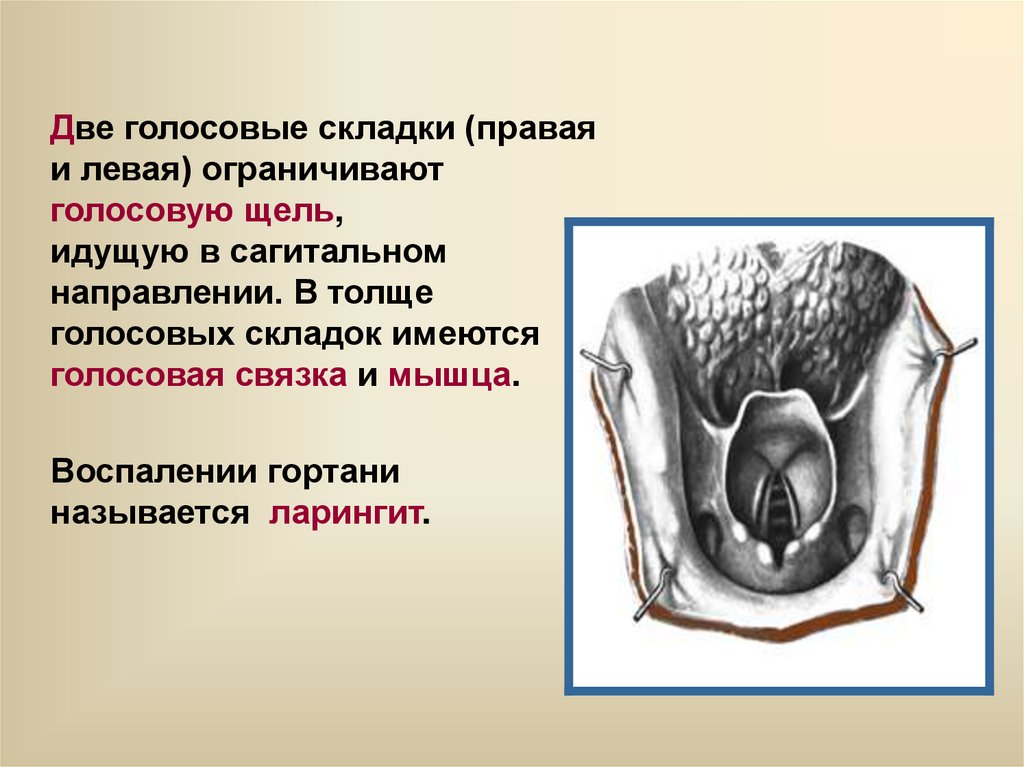 Две голосовые складки (правая и левая) ограничивают голосовую щель, идущую в сагитальном направлении. В толще голосовых складок имеются голосовая связка и мышца.

Воспалении гортани называется ларингит.